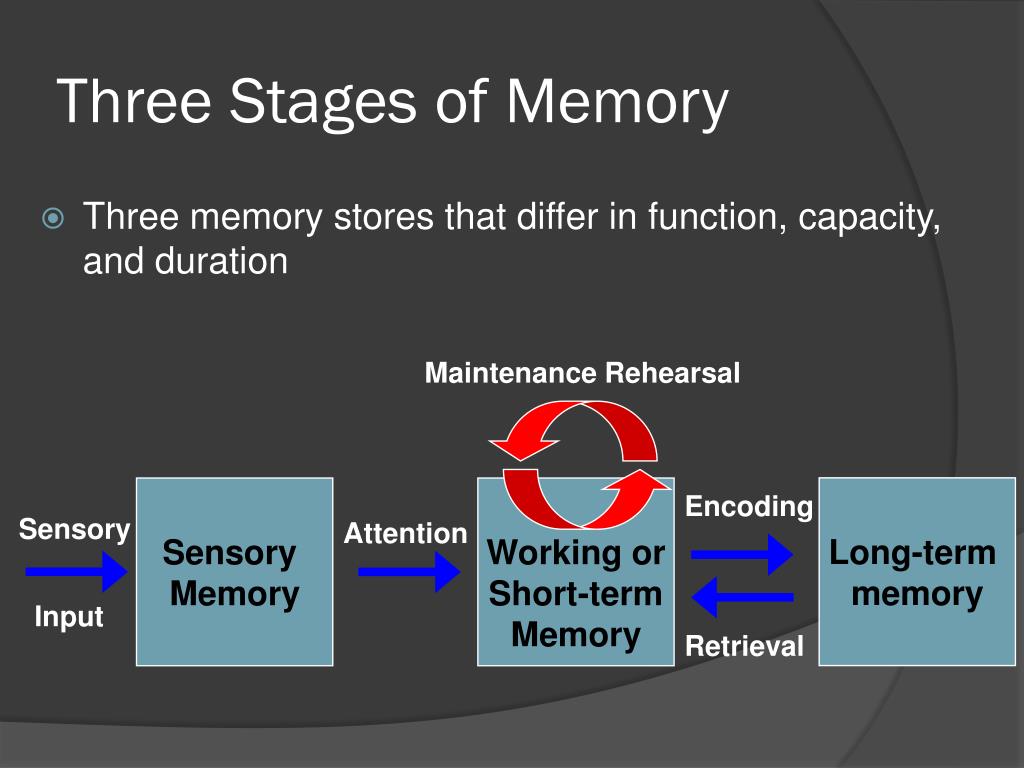 Three Stages of Memory

Three memory stores that differ in function, capacity, and duration

Maintenance Rehearsal

Sensory

Input

Sensory Memory

Attention

Working or Short-term Memory

Encoding

Retrieval

Long-term memory